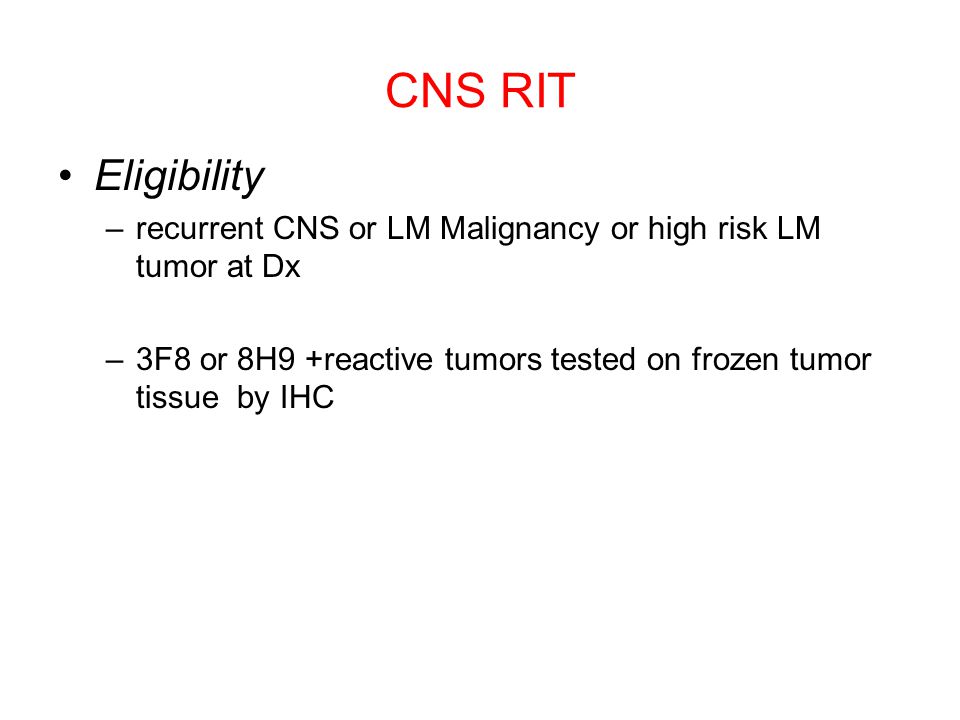 CNS RIT

• Eligibility

– recurrent CNS or LM Malignancy or high risk LM tumor at Dx

– 3F8 or 8H9 +reactive tumors tested on frozen tumor tissue by IHC